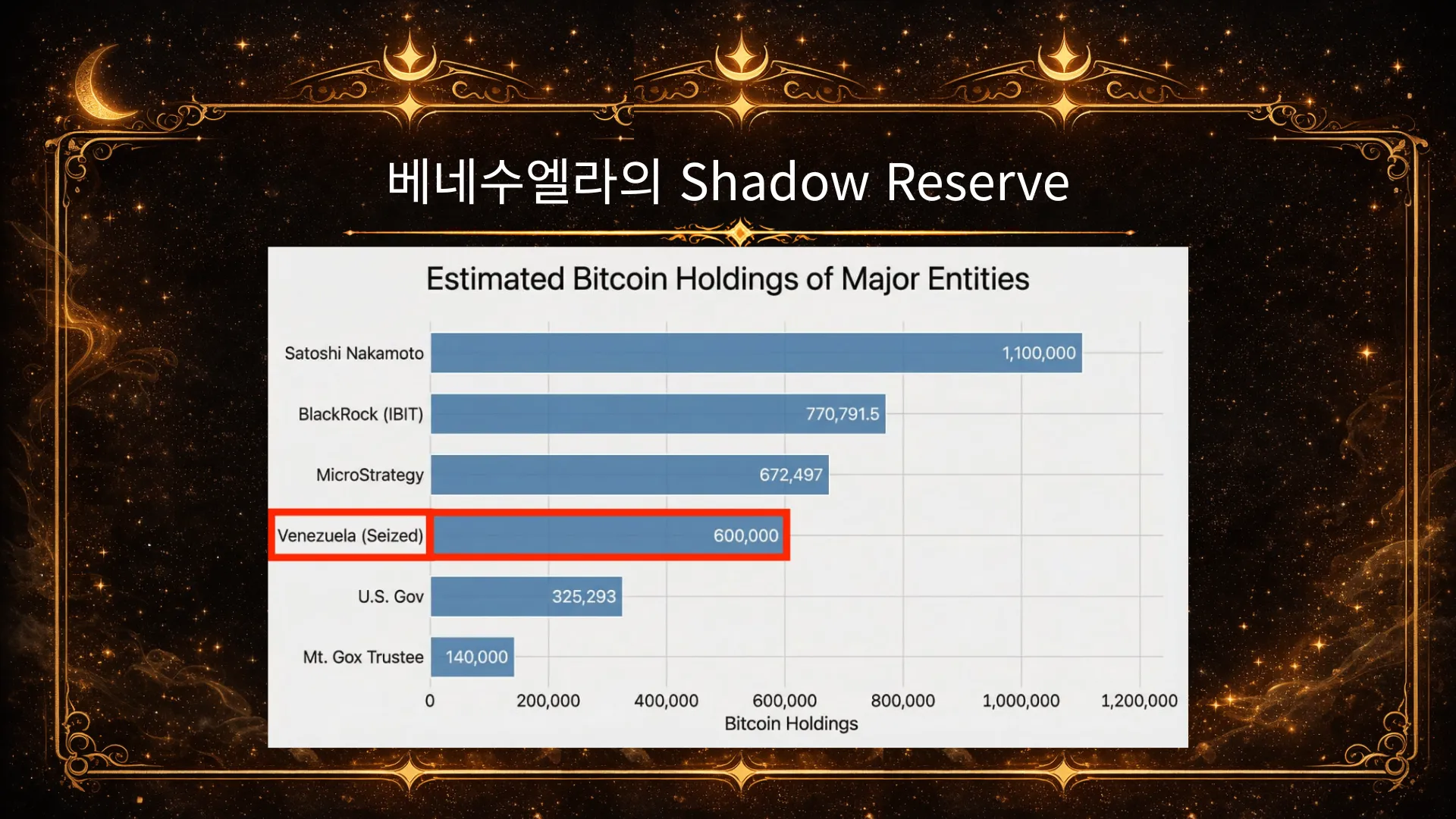 베네수엘라의 Shadow Reserve

Estimated Bitcoin Holdings of Major Entities

Satoshi Nakamoto 1,100,000
BlackRock (IBIT) 770,791.5
MicroStrategy 672,497
Venezuela (Seized) 600,000
U.S. Gov 325,293
Mt. Gox Trustee 140,000

0 200,000 400,000 600,000 800,000 1,000,000 1,200,000
Bitcoin Holdings